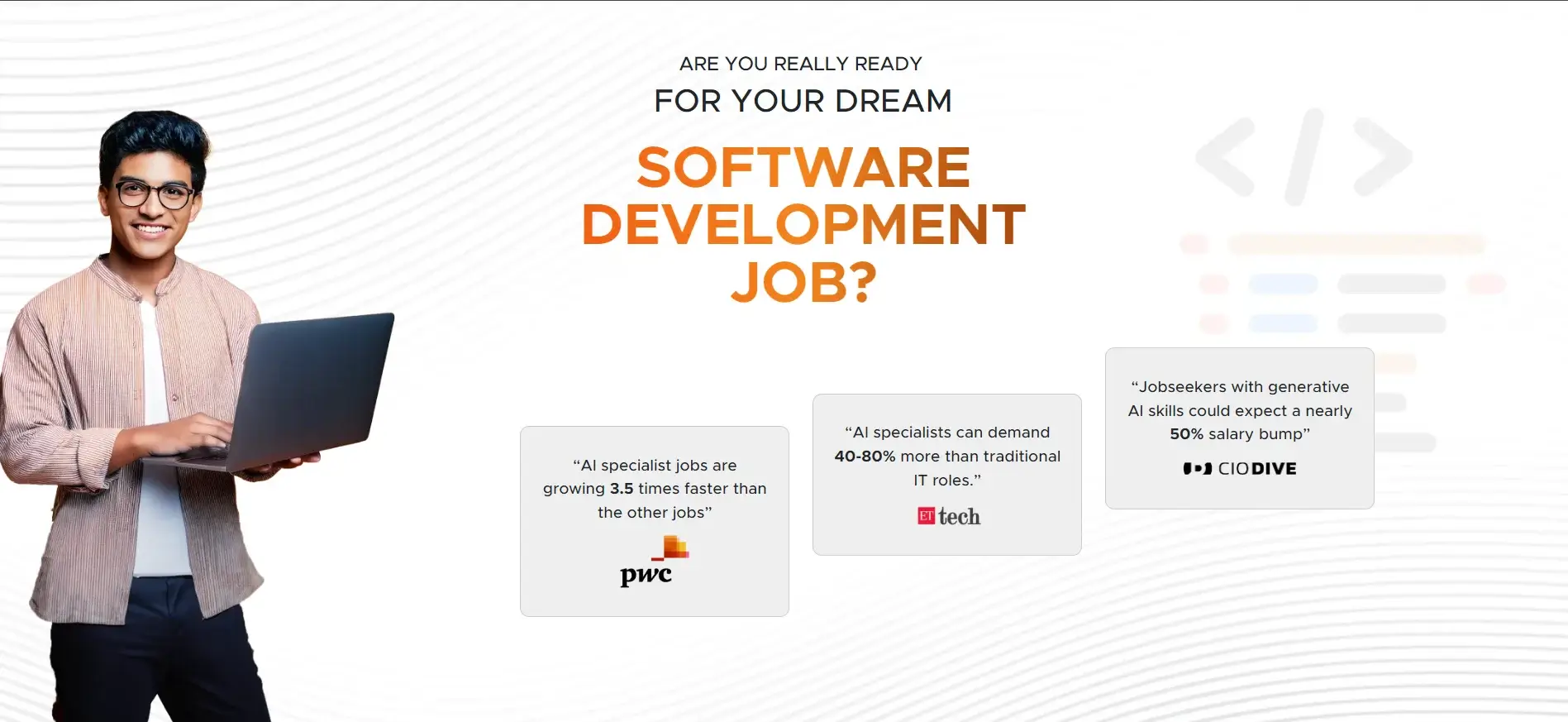 ARE YOU REALLY READY

FOR YOUR DREAM

SOFTWARE DEVELOPMENT JOB?

“AI specialist jobs are growing 3.5 times faster than the other jobs”

pwc

“AI specialists can demand 40-80% more than traditional IT roles.”

ET tech

“Jobseekers with generative AI skills could expect a nearly 50% salary bump”

CIO DIVE